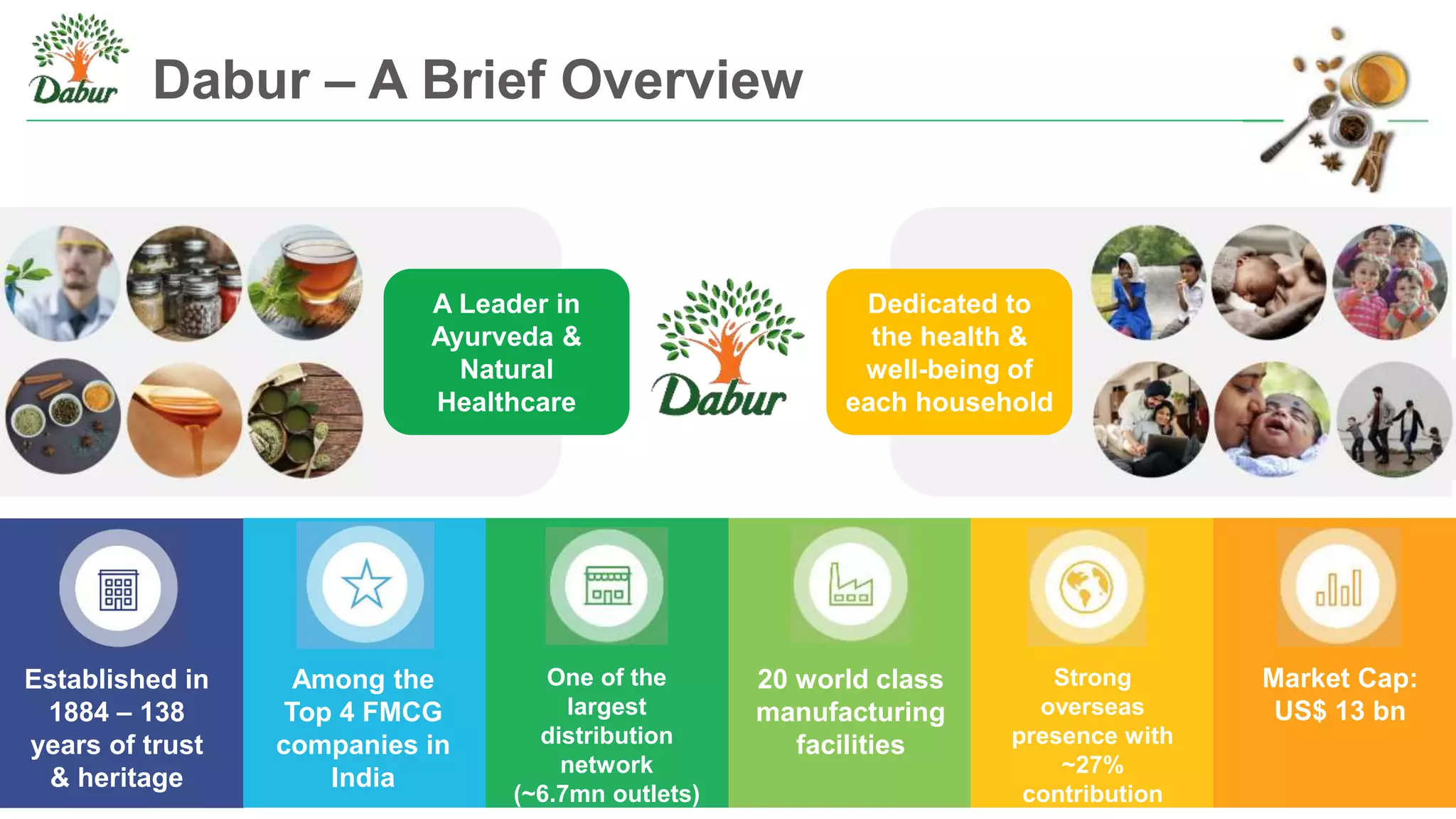 Dabur

Dabur – A Brief Overview

A Leader in Ayurveda & Natural Healthcare

Dabur

Dedicated to the health & well-being of each household

Established in 1884 – 138 years of trust & heritage

Among the Top 4 FMCG companies in India

One of the largest distribution network (~6.7mn outlets)

20 world class manufacturing facilities

Strong overseas presence with ~27% contribution

Market Cap: US$ 13 bn